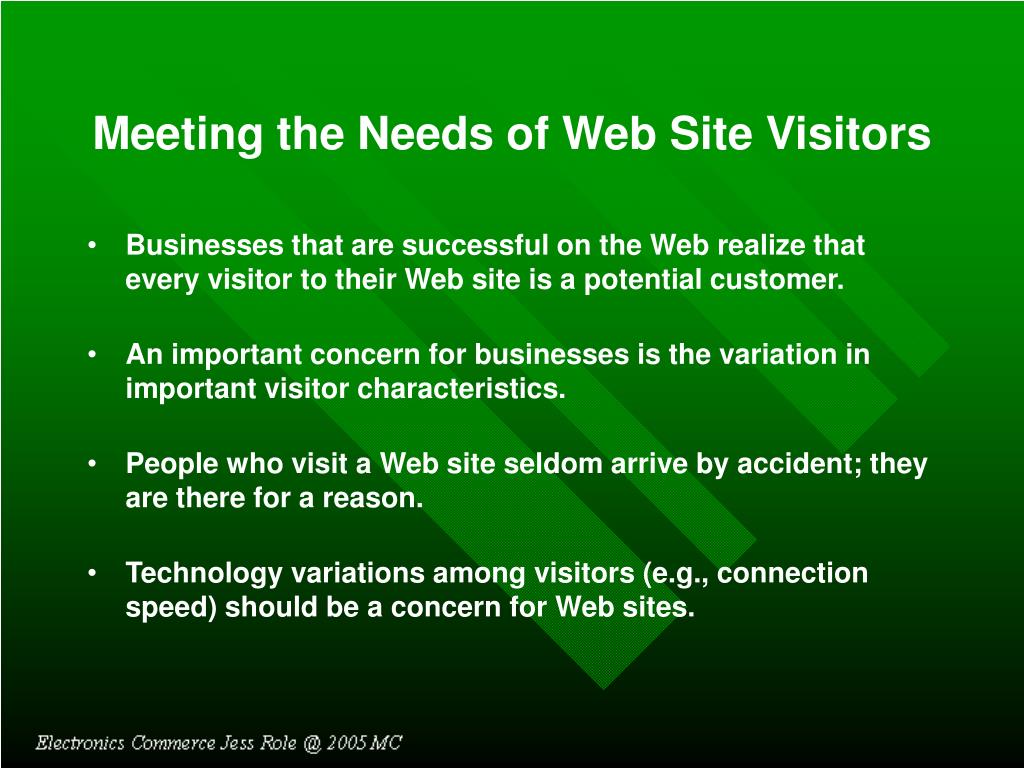 Meeting the Needs of Web Site Visitors

• Businesses that are successful on the Web realize that every visitor to their Web site is a potential customer.

• An important concern for businesses is the variation in important visitor characteristics.

• People who visit a Web site seldom arrive by accident; they are there for a reason.

• Technology variations among visitors (e.g., connection speed) should be a concern for Web sites.

Electronics Commerce Jess Role @ 2005 MC